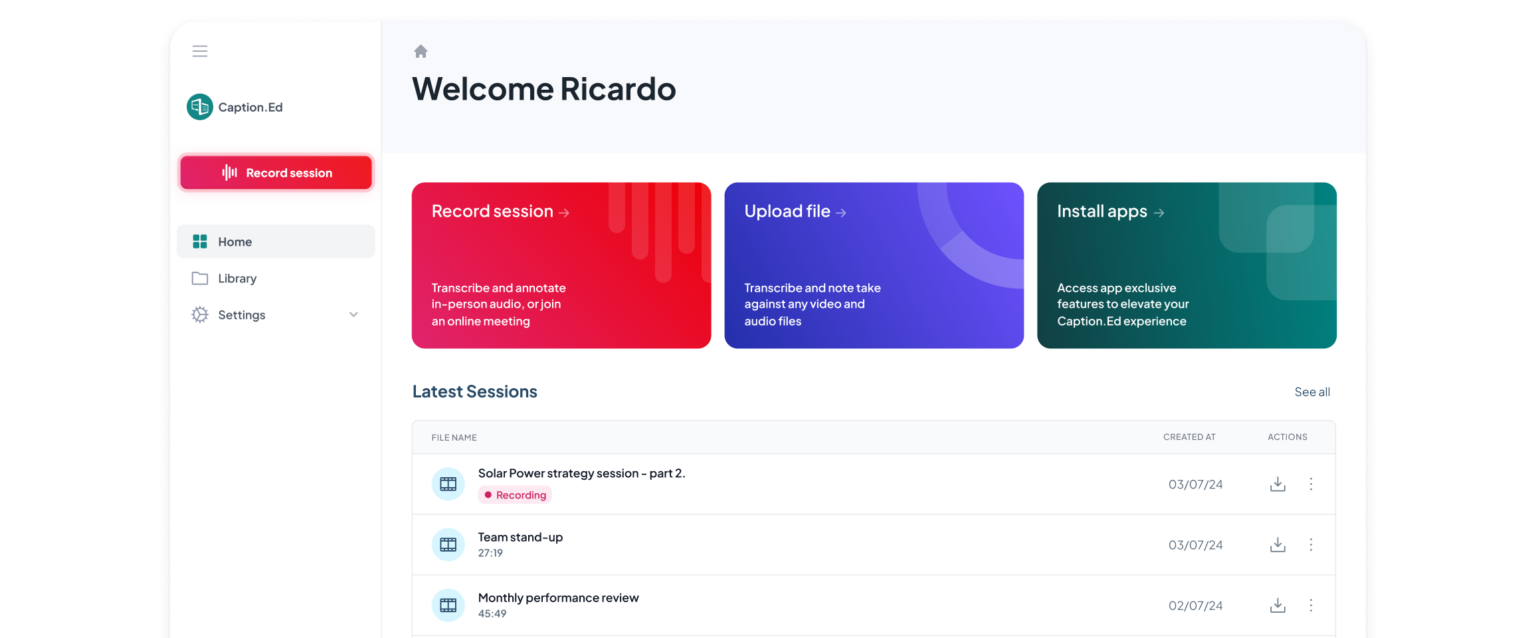 Caption.Ed

Record session

Home
Library
Settings

Welcome Ricardo

Record session →
Transcribe and annotate in-person audio, or join an online meeting

Upload file →
Transcribe and note take against any video and audio files

Install apps →
Access app exclusive features to elevate your Caption.Ed experience

Latest Sessions

See all

| FILE NAME | CREATED AT | ACTIONS |
|---|---|---|
| Solar Power strategy session - part 2. Recording | 03/07/24 | |
| Team stand-up 27:19 | 03/07/24 | |
| Monthly performance review 45:49 | 02/07/24 | |